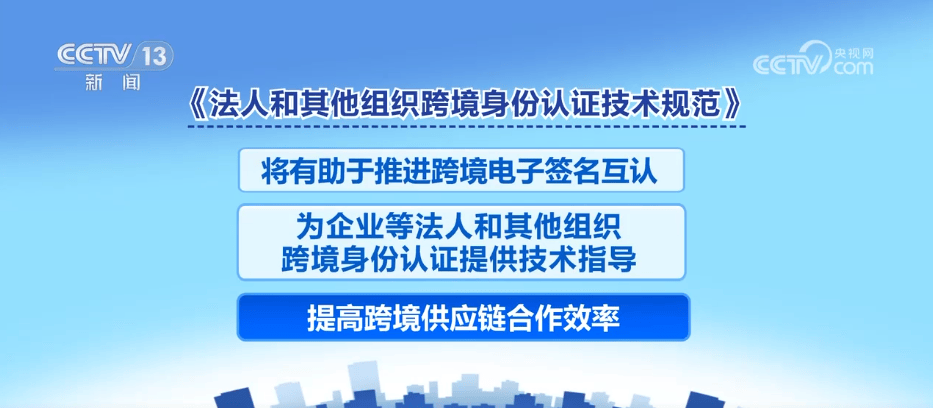 CCTV 13
新闻

央视网
CCTV.com

《法人和其他组织跨境身份认证技术规范》

将有助于推进跨境电子签名互认

为企业等法人和其他组织跨境身份认证提供技术指导

提高跨境供应链合作效率